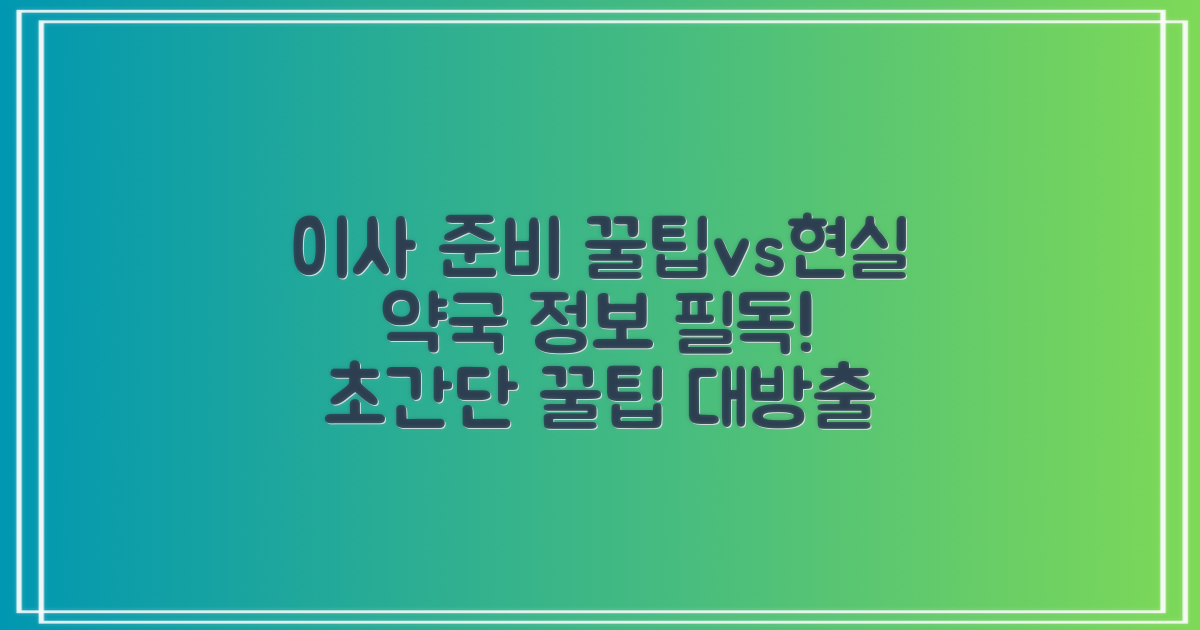 이사 준비 꿀팁vs현실
약국 정보 필독!
초간단 꿀팁 대방출